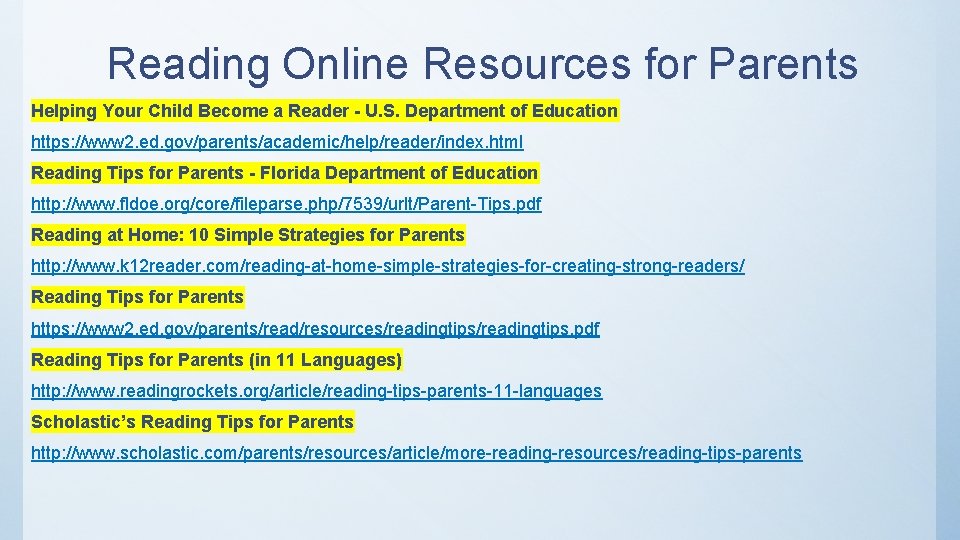 Reading Online Resources for Parents

Helping Your Child Become a Reader - U.S. Department of Education

https://www2.ed.gov/parents/academic/help/reader/index.html

Reading Tips for Parents - Florida Department of Education

http://www.fldoe.org/core/fileparse.php/7539/urlt/Parent-Tips.pdf

Reading at Home: 10 Simple Strategies for Parents

http://www.k12reader.com/reading-at-home-simple-strategies-for-creating-strong-readers/

Reading Tips for Parents

https://www2.ed.gov/parents/read/resources/readingtips/readingtips.pdf

Reading Tips for Parents (in 11 Languages)

http://www.readingrockets.org/article/reading-tips-parents-11-languages

Scholastic's Reading Tips for Parents

http://www.scholastic.com/parents/resources/article/more-reading-resources/reading-tips-parents